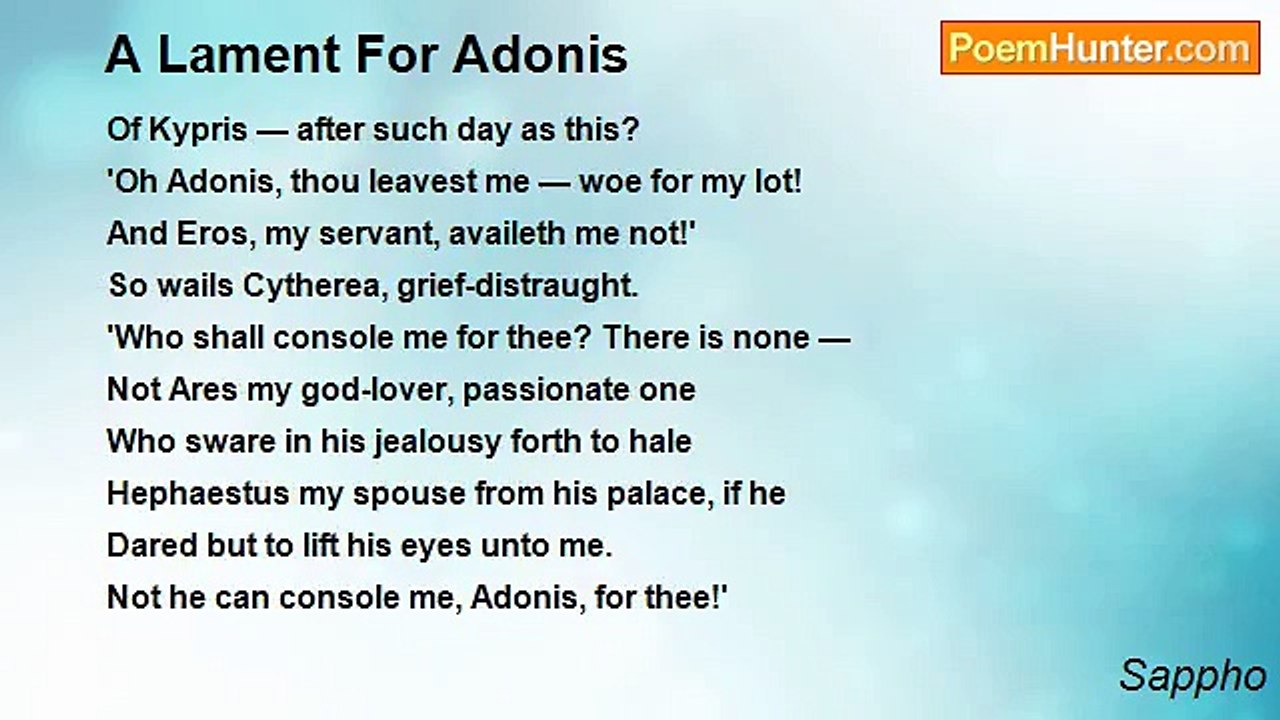 A Lament For Adonis

PoemHunter.com

Of Kypris — after such day as this?
'Oh Adonis, thou leavest me — woe for my lot!
And Eros, my servant, availeth me not!'
So wails Cytherea, grief-distraught.
'Who shall console me for thee? There is none —
Not Ares my god-lover, passionate one
Who sware in his jealousy forth to hale
Hephaestus my spouse from his palace, if he
Dared but to lift his eyes unto me.
Not he can console me, Adonis, for thee!'

Sappho